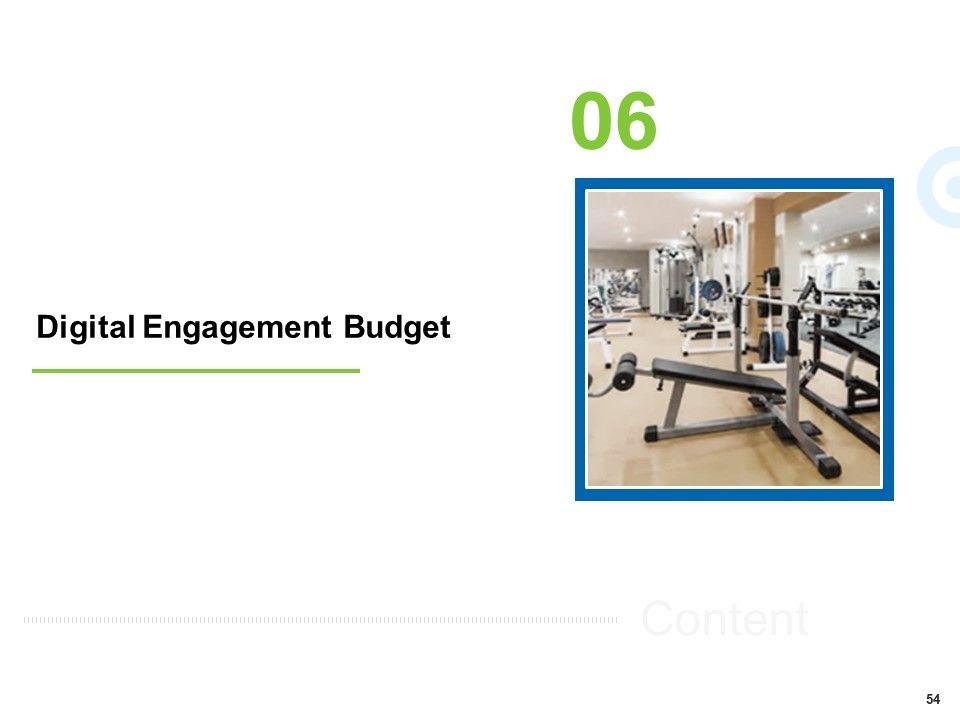 06

Digital Engagement Budget

Content

54